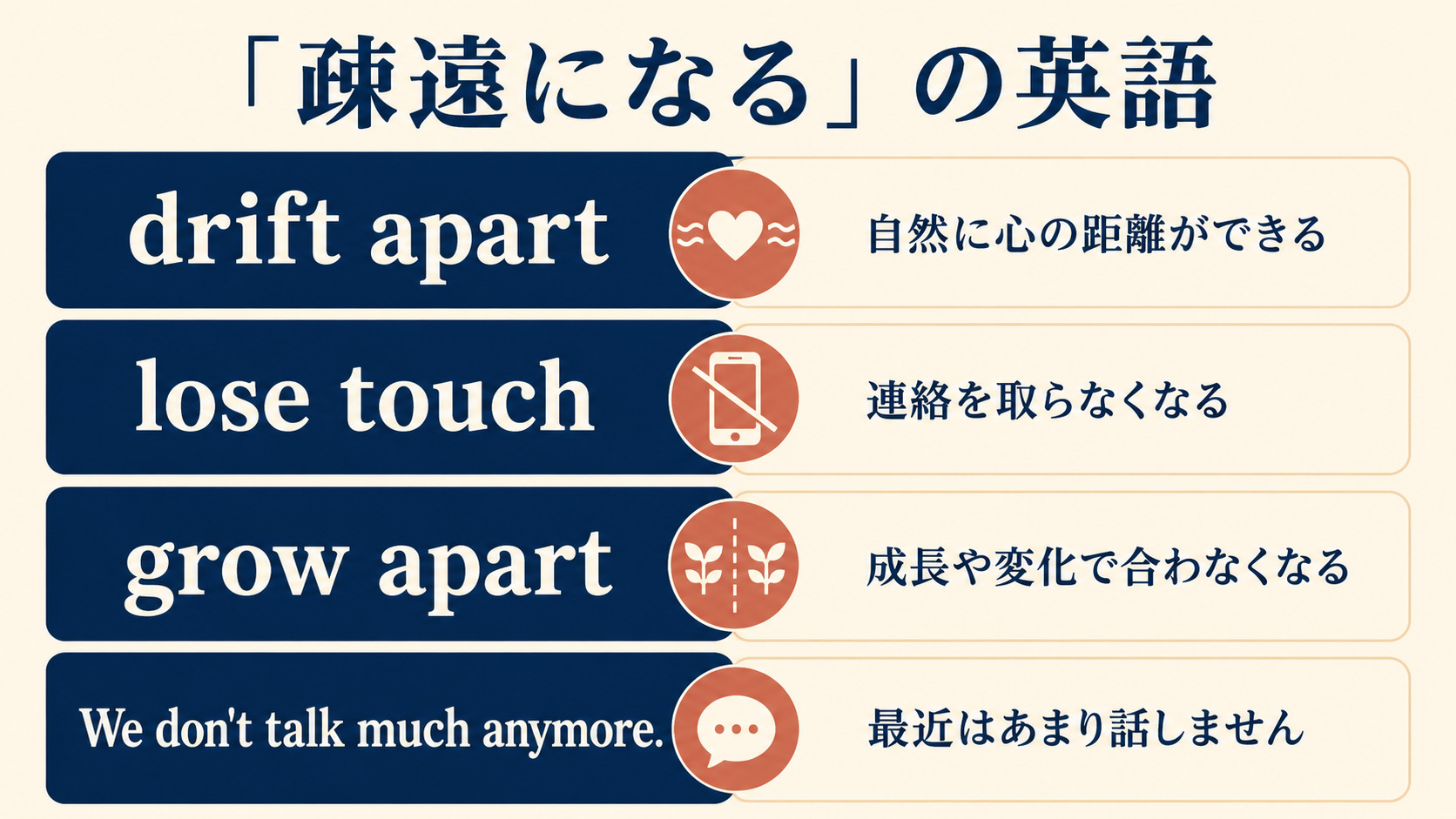 「疎遠になる」の英語

drift apart
自然に心の距離ができる

lose touch
連絡を取らなくなる

grow apart
成長や変化で合わなくなる

We don't talk much anymore.
最近はあまり話しません